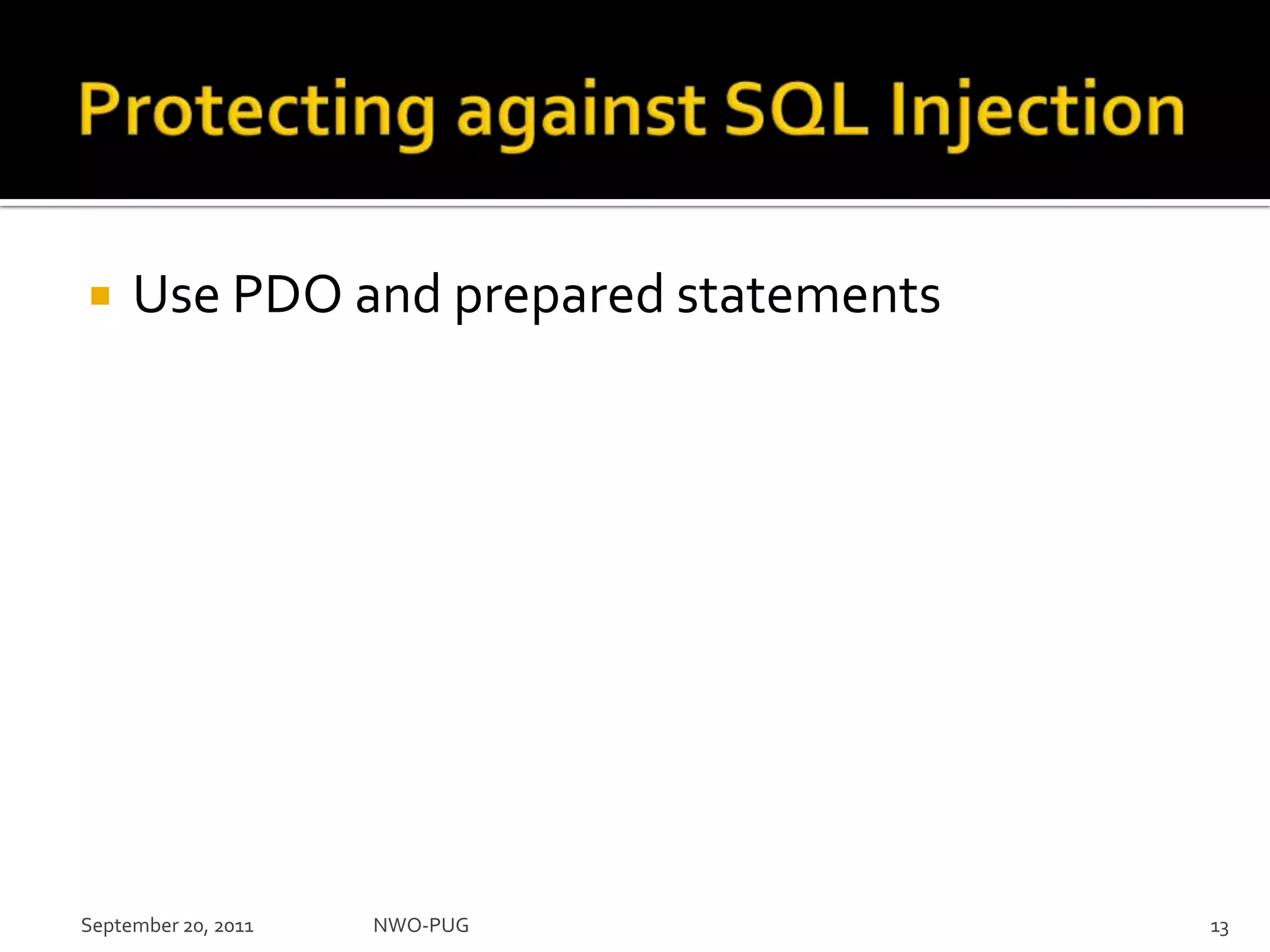 Protecting against SQL Injection

Use PDO and prepared statements

September 20, 2011 NWO-PUG 13